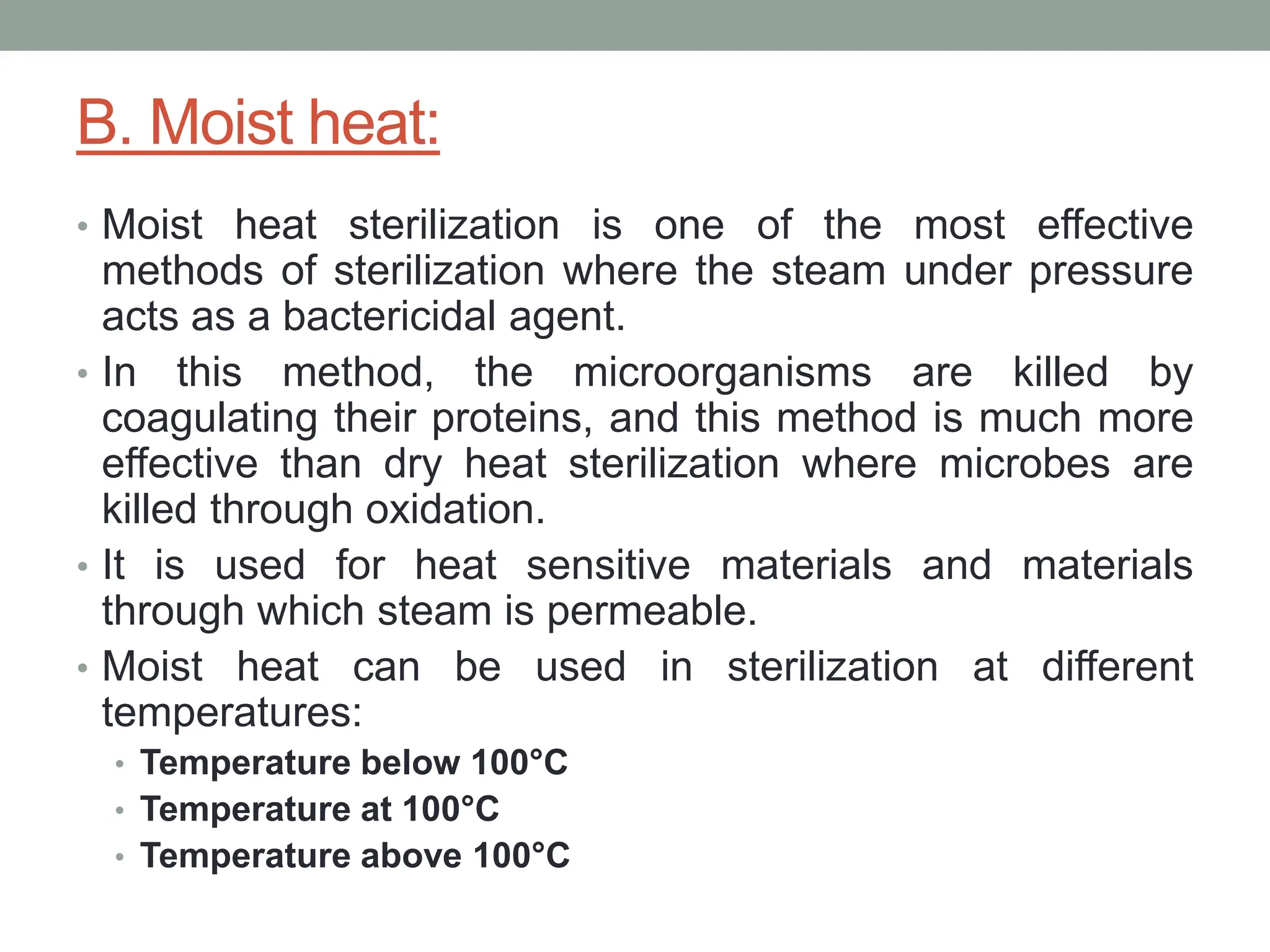 B. Moist heat:

• Moist heat sterilization is one of the most effective methods of sterilization where the steam under pressure acts as a bactericidal agent.

• In this method, the microorganisms are killed by coagulating their proteins, and this method is much more effective than dry heat sterilization where microbes are killed through oxidation.

• It is used for heat sensitive materials and materials through which steam is permeable.

• Moist heat can be used in sterilization at different temperatures:
  • Temperature below 100°C
  • Temperature at 100°C
  • Temperature above 100°C